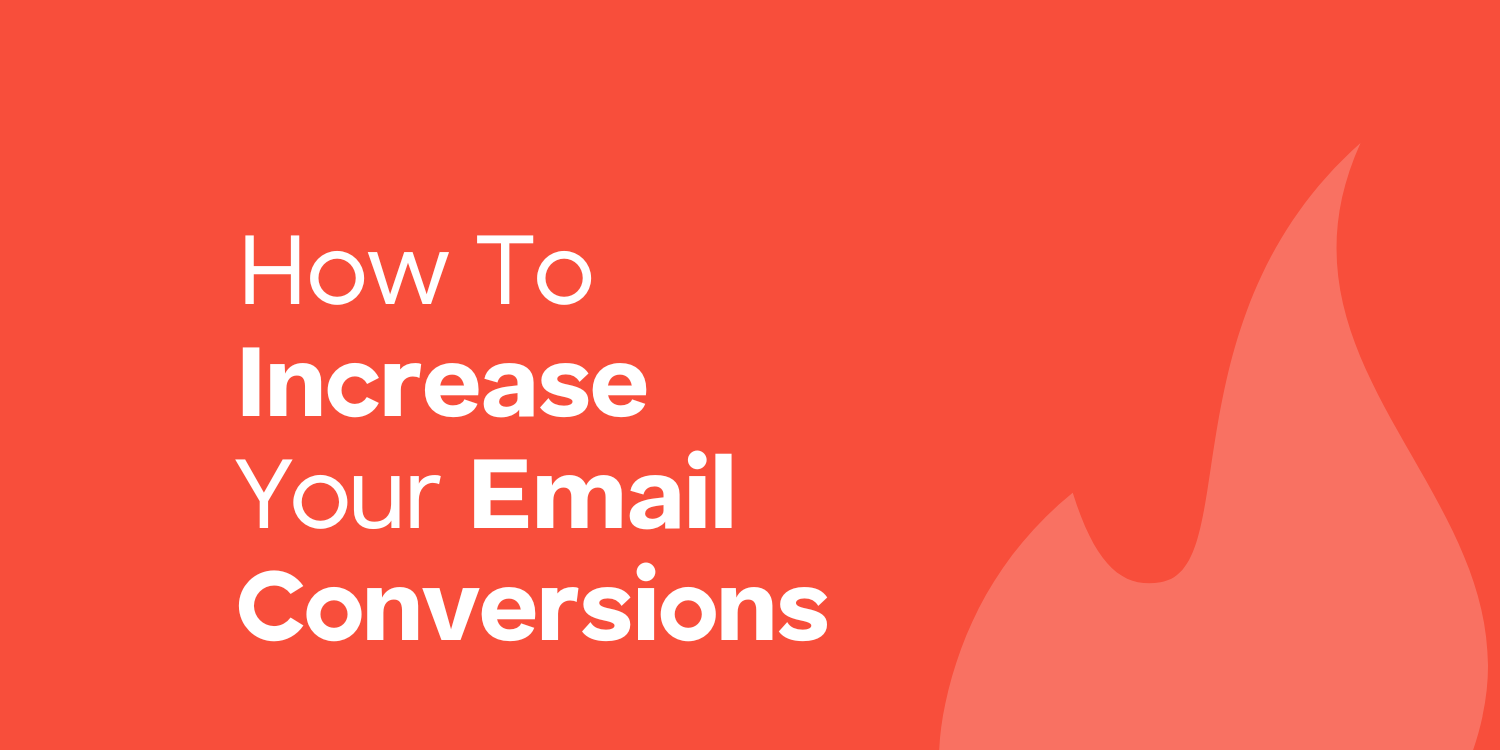 How To
Increase
Your Email
Conversions